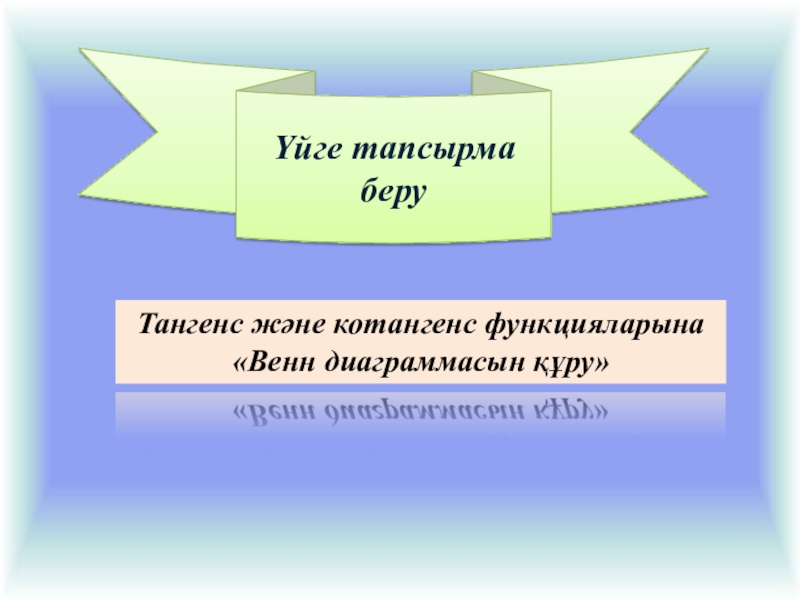 Үйге тапсырма беру

Тангенс және котангенс функцияларына «Венн диаграммасын құру»